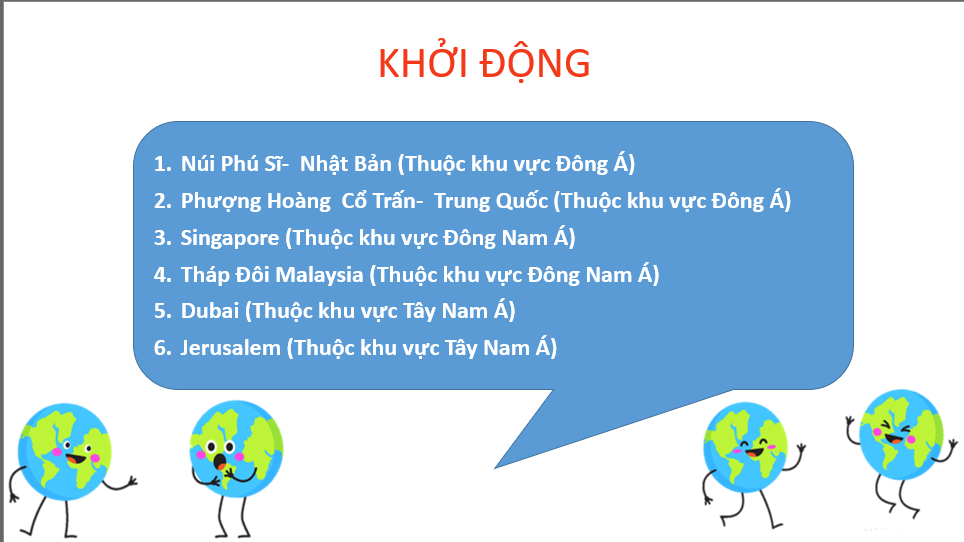 KHỞI ĐỘNG

1. Núi Phú Sĩ- Nhật Bản (Thuộc khu vực Đông Á)
2. Phượng Hoàng Cổ Trấn- Trung Quốc (Thuộc khu vực Đông Á)
3. Singapore (Thuộc khu vực Đông Nam Á)
4. Tháp Đôi Malaysia (Thuộc khu vực Đông Nam Á)
5. Dubai (Thuộc khu vực Tây Nam Á)
6. Jerusalem (Thuộc khu vực Tây Nam Á)